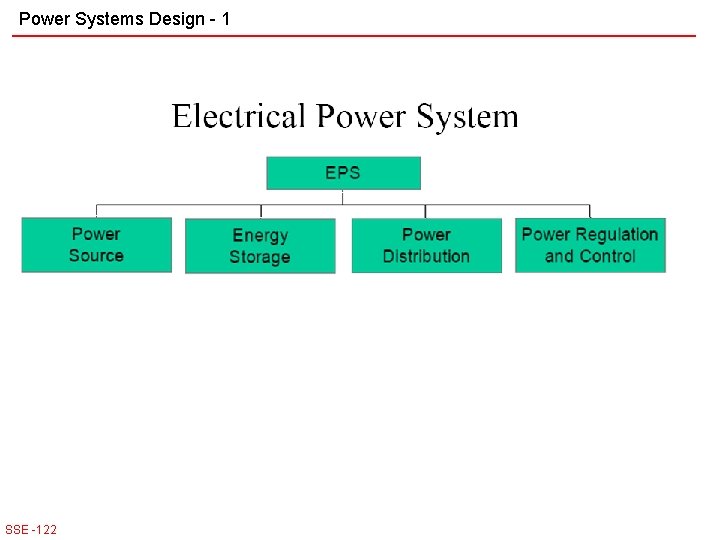 Power Systems Design - 1

Electrical Power System

EPS

Power Source

Energy Storage

Power Distribution

Power Regulation and Control

SSE -122